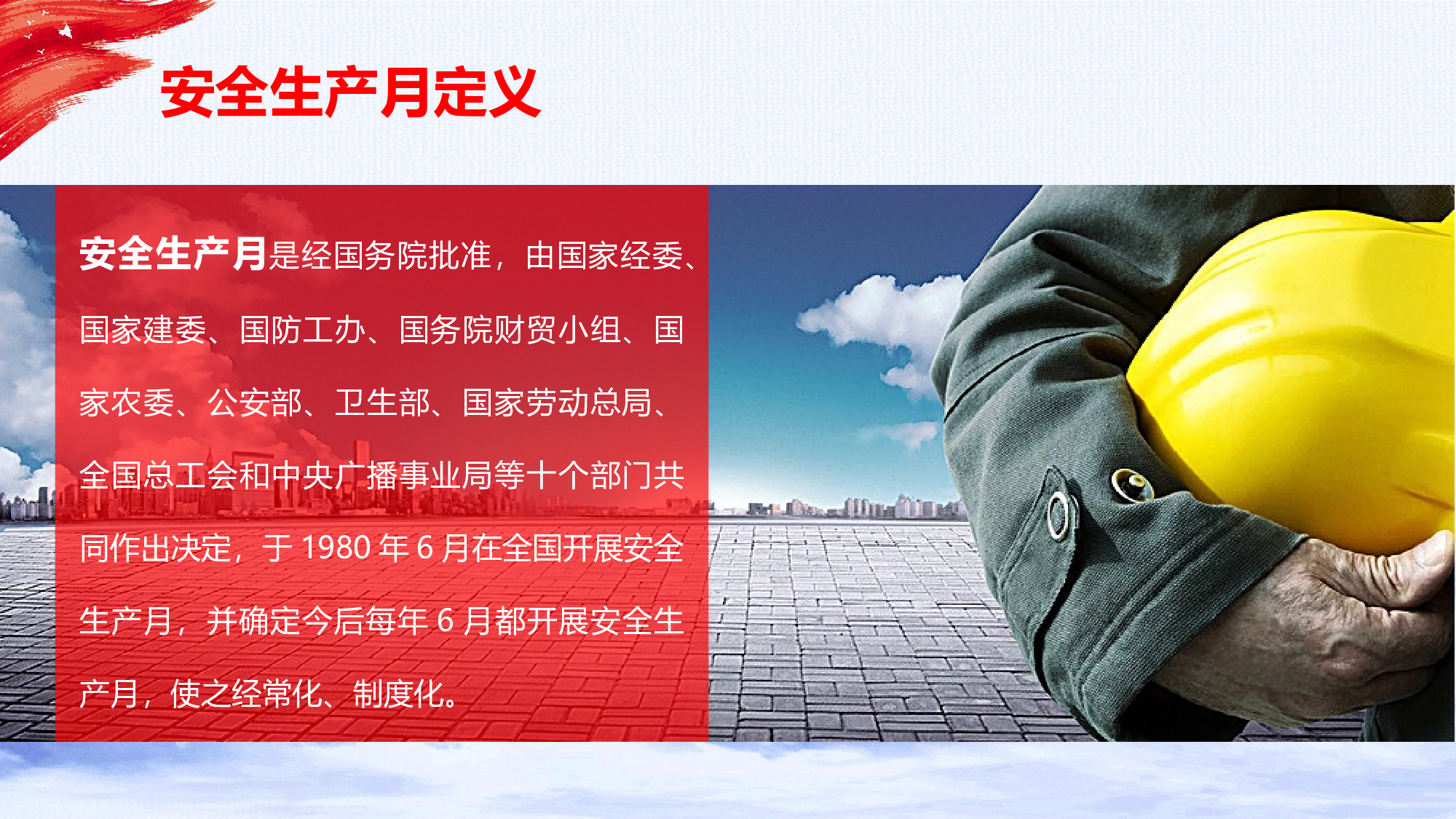 安全生产月定义

安全生产月是经国务院批准，由国家经委、国家建委、国防工办、国务院财贸小组、国家农委、公安部、卫生部、国家劳动总局、全国总工会和中央广播事业局等十个部门共同作出决定，于 1980 年 6 月在全国开展安全生产月，并确定今后每年 6 月都开展安全生产月，使之经常化、制度化。